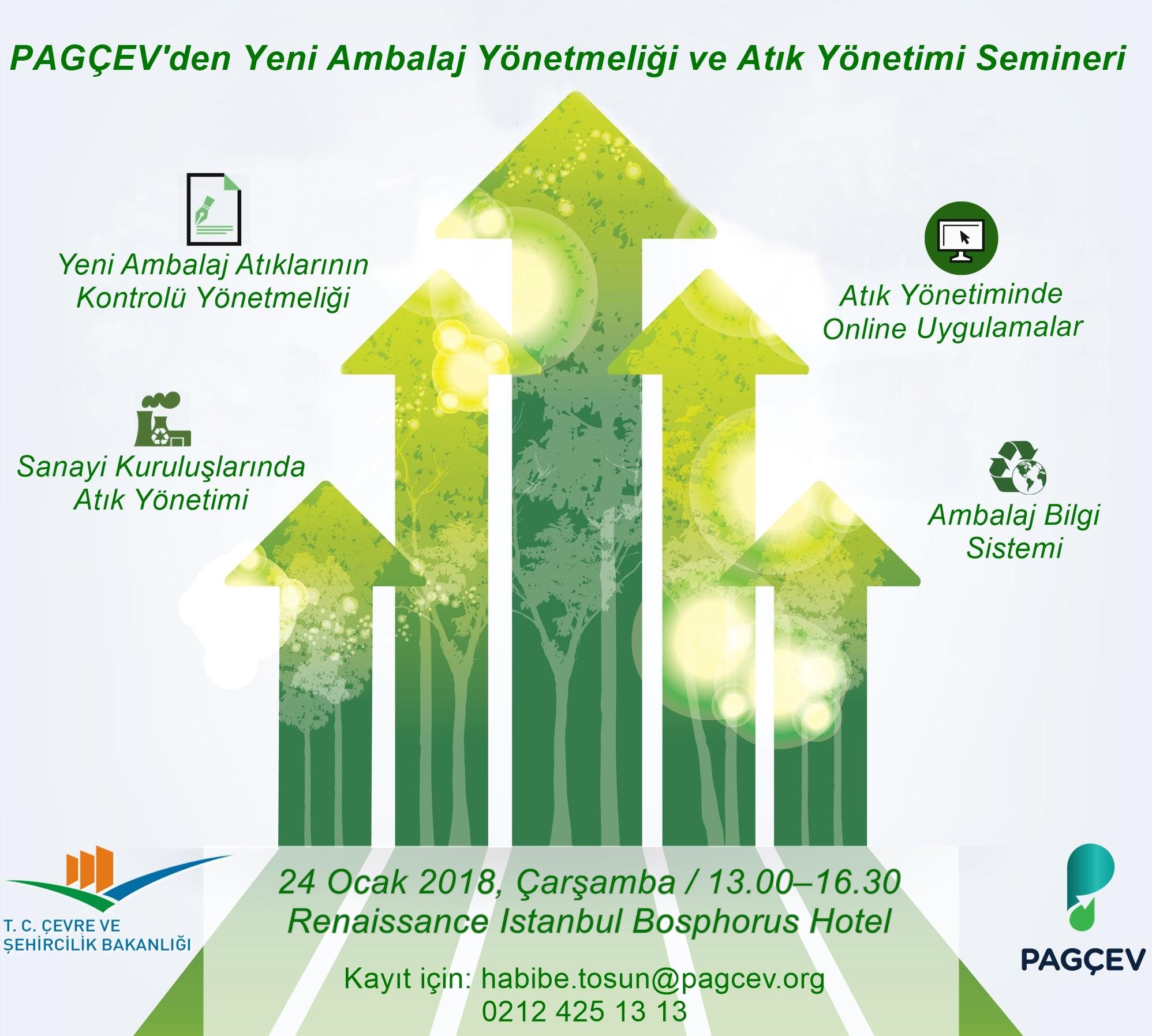 PAGÇEV'den Yeni Ambalaj Yönetmeliği ve Atık Yönetimi Semineri

Yeni Ambalaj Atıklarının Kontrolü Yönetmeliği

Atık Yönetiminde Online Uygulamalar

Sanayi Kuruluşlarında Atık Yönetimi

Ambalaj Bilgi Sistemi

T. C. ÇEVRE VE ŞEHİRCİLİK BAKANLIĞI

24 Ocak 2018, Çarşamba / 13.00–16.30
Renaissance Istanbul Bosphorus Hotel

Kayıt için: habibe.tosun@pagcev.org
0212 425 13 13

PAGÇEV